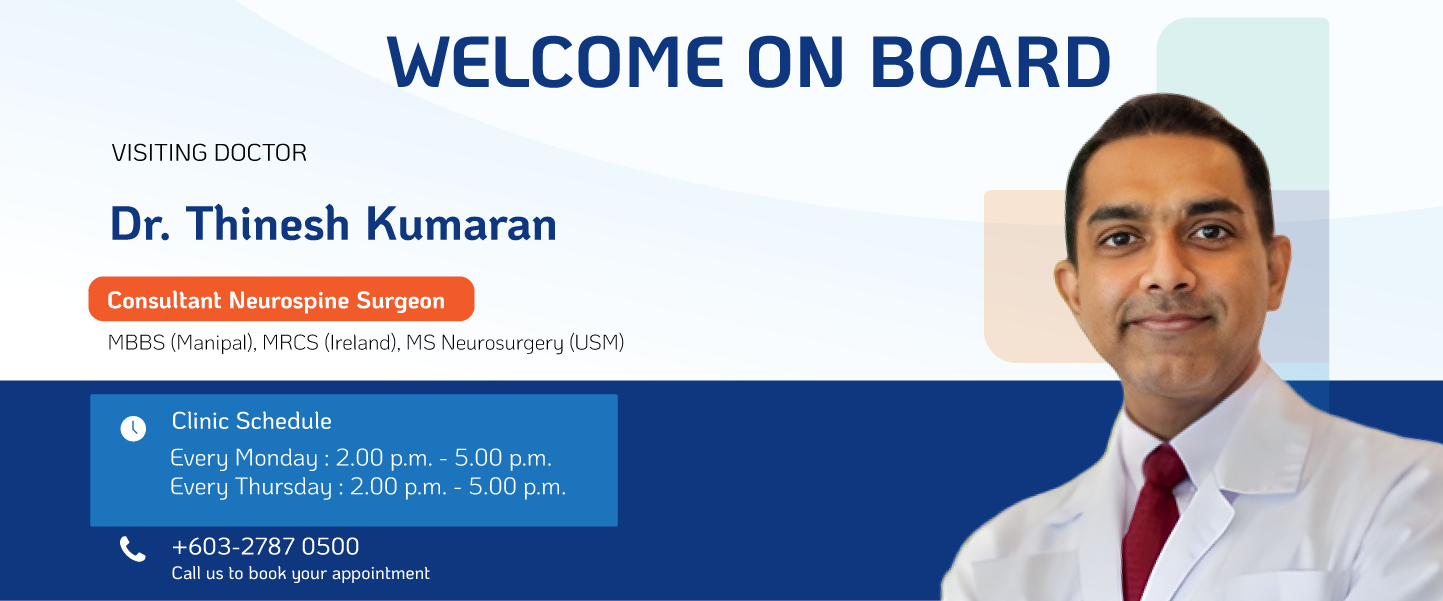 WELCOME ON BOARD

VISITING DOCTOR

Dr. Thinesh Kumaran

Consultant Neurospine Surgeon

MBBS (Manipal), MRCS (Ireland), MS Neurosurgery (USM)

Clinic Schedule
Every Monday : 2.00 p.m. - 5.00 p.m.
Every Thursday : 2.00 p.m. - 5.00 p.m.

+603-2787 0500
Call us to book your appointment